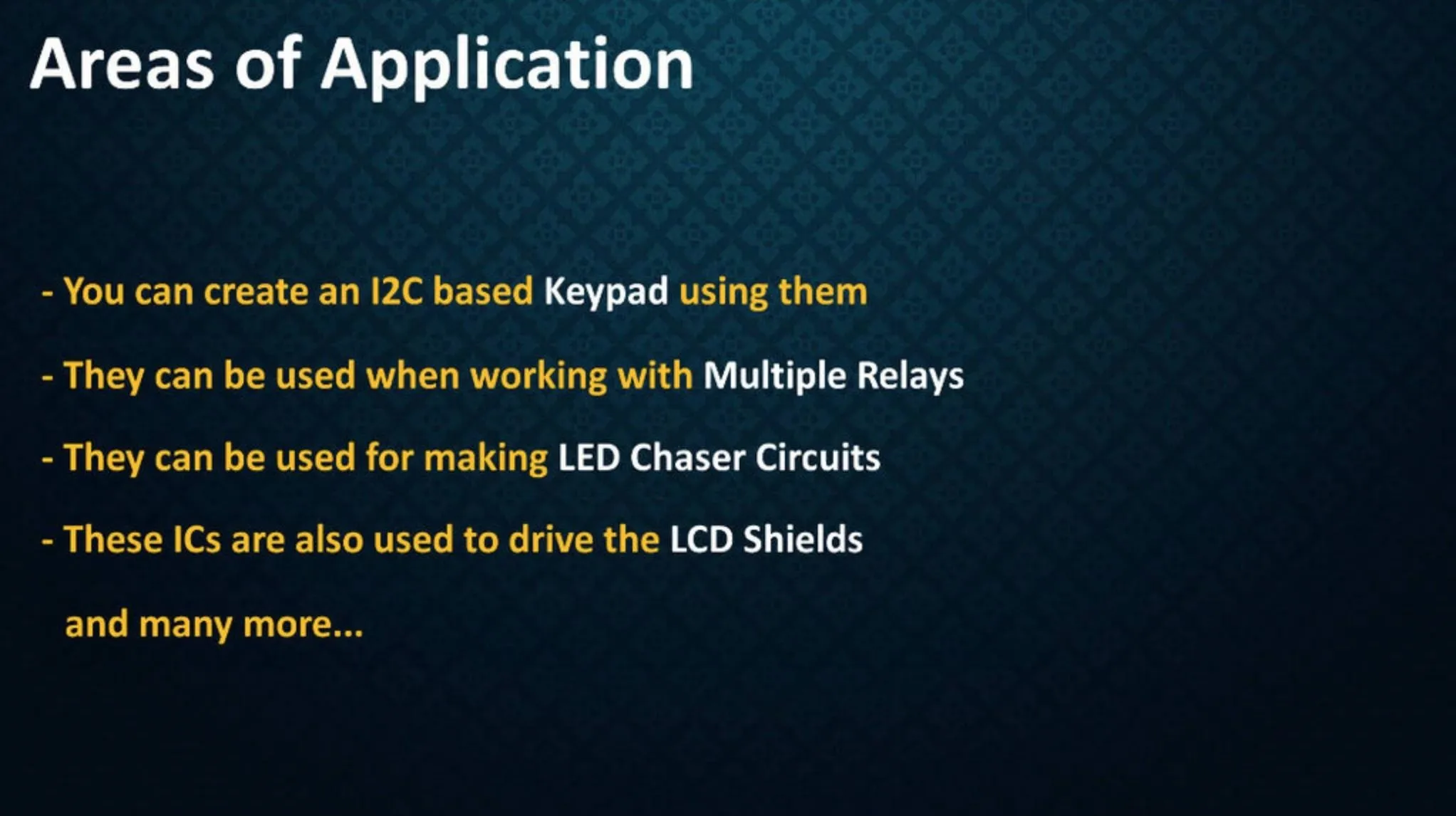 Areas of Application

- You can create an I2C based Keypad using them

- They can be used when working with Multiple Relays

- They can be used for making LED Chaser Circuits

- These ICs are also used to drive the LCD Shields

and many more...